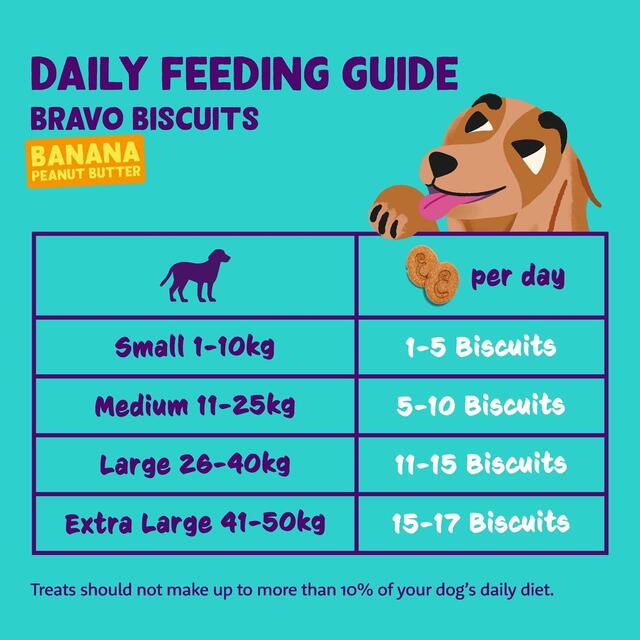 DAILY FEEDING GUIDE
BRAVO BISCUITS
BANANA
PEANUT BUTTER

| | per day |
|---|---|
| Small 1-10kg | 1-5 Biscuits |
| Medium 11-25kg | 5-10 Biscuits |
| Large 26-40kg | 11-15 Biscuits |
| Extra Large 41-50kg | 15-17 Biscuits |

Treats should not make up to more than 10% of your dog's daily diet.